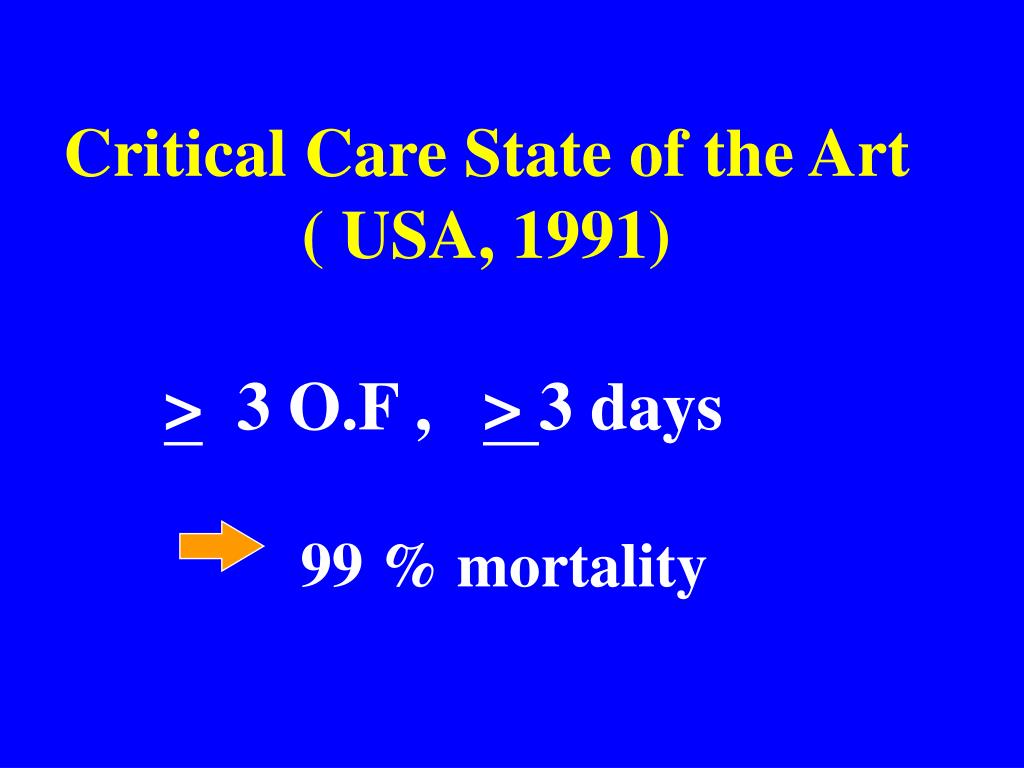 Critical Care State of the Art
( USA, 1991)

$\geq$ 3 O.F , $\geq$ 3 days

99 % mortality